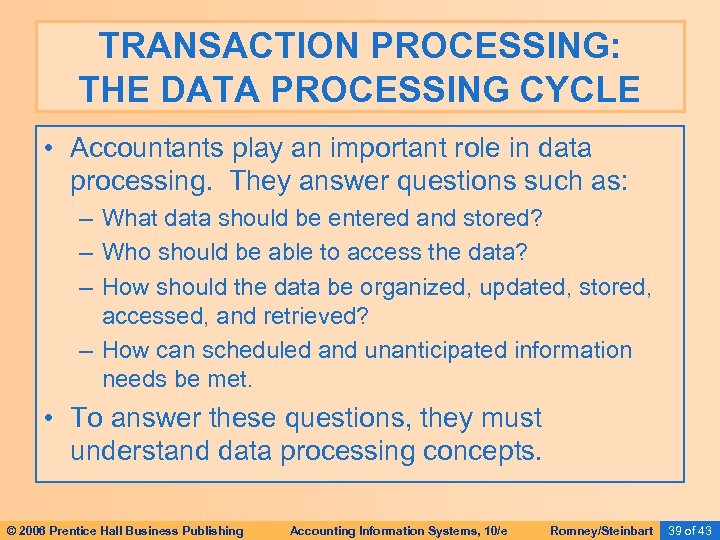 TRANSACTION PROCESSING: THE DATA PROCESSING CYCLE

• Accountants play an important role in data processing. They answer questions such as:

– What data should be entered and stored?

– Who should be able to access the data?

– How should the data be organized, updated, stored, accessed, and retrieved?

– How can scheduled and unanticipated information needs be met.

• To answer these questions, they must understand data processing concepts.

© 2006 Prentice Hall Business Publishing Accounting Information Systems, 10/e Romney/Steinbart 39 of 43